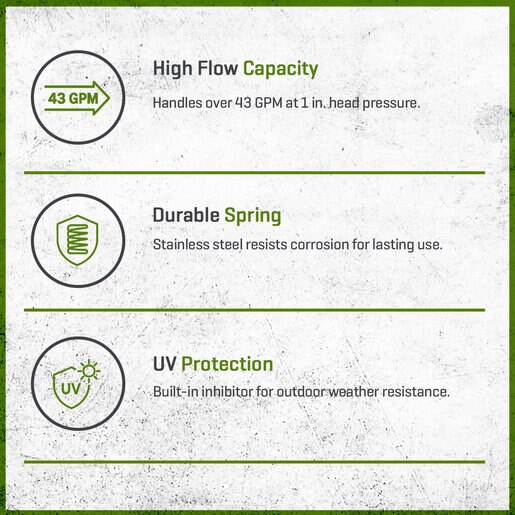 43 GPM

High Flow Capacity

Handles over 43 GPM at 1 in. head pressure.

Durable Spring

Stainless steel resists corrosion for lasting use.

UV

UV Protection

Built-in inhibitor for outdoor weather resistance.